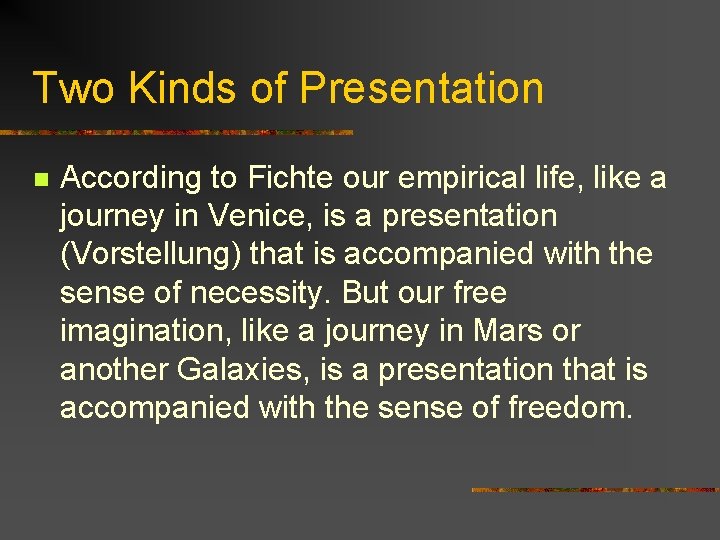 Two Kinds of Presentation

According to Fichte our empirical life, like a journey in Venice, is a presentation (Vorstellung) that is accompanied with the sense of necessity. But our free imagination, like a journey in Mars or another Galaxies, is a presentation that is accompanied with the sense of freedom.